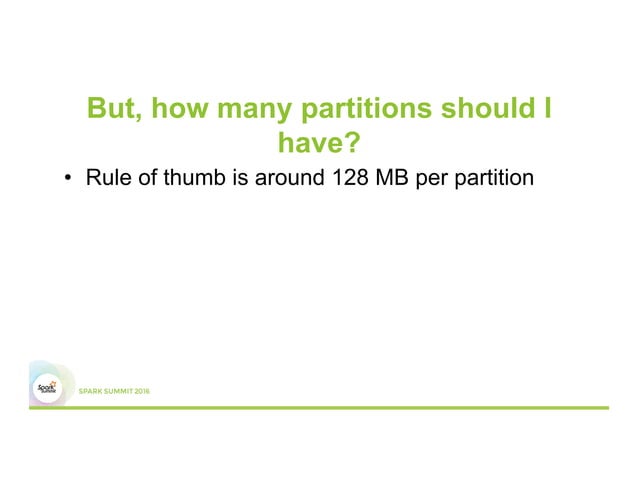 But, how many partitions should I have?

• Rule of thumb is around 128 MB per partition

Spark Summit

SPARK SUMMIT 2016